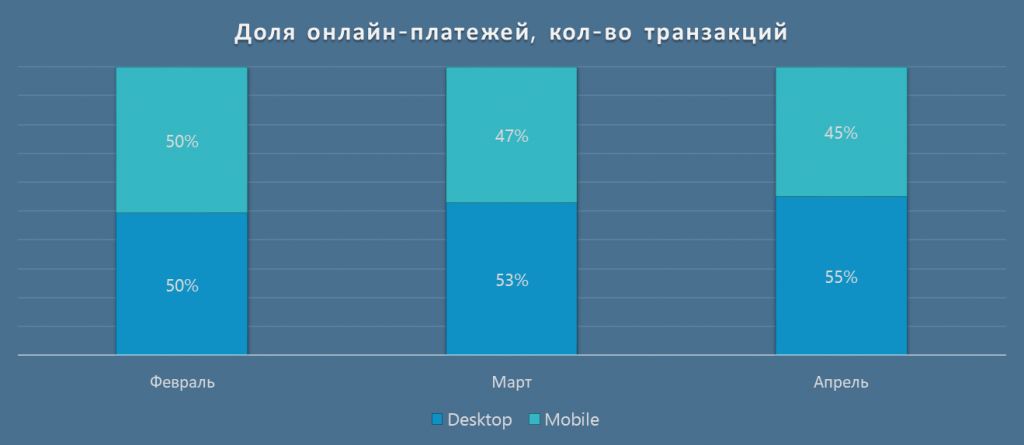 Доля онлайн-платежей, кол-во транзакций

50%
50%
47%
53%
45%
55%

Февраль
Март
Апрель

Desktop Mobile